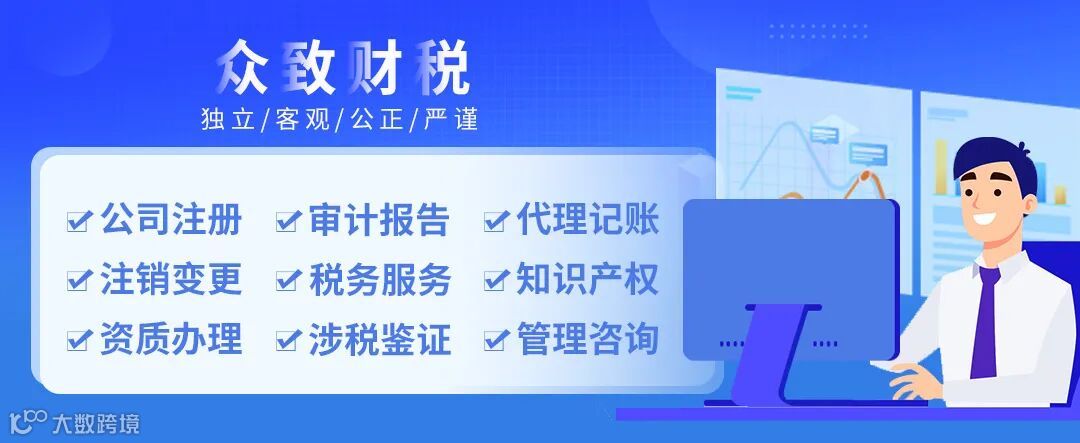 众致财税
独立/客观/公正/严谨

公司注册 审计报告 代理记账
注销变更 税务服务 知识产权
资质办理 涉税鉴证 管理咨询

大数跨境